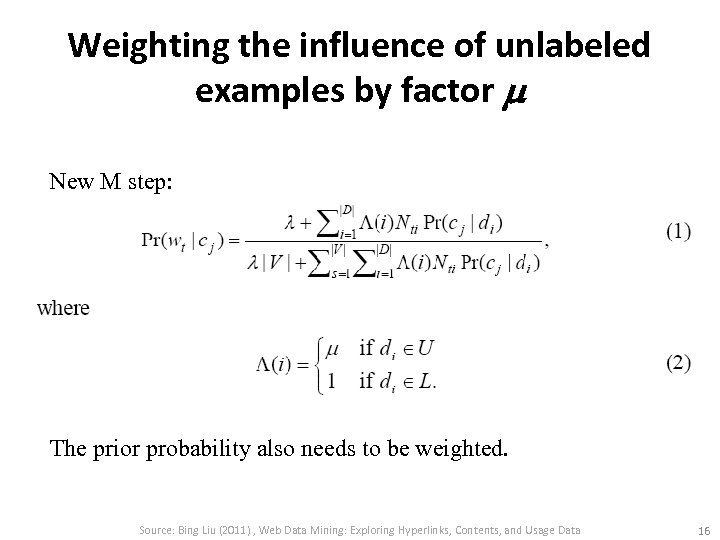 Weighting the influence of unlabeled examples by factor $\mu$

New M step:

$\Pr(w_t \mid c_j) = \frac{\lambda + \sum_{i=1}^{|D|} \Lambda(i) N_{ti} \Pr(c_j \mid d_i)}{\lambda |V| + \sum_{s=1}^{|V|} \sum_{i=1}^{|D|} \Lambda(i) N_{ti} \Pr(c_j \mid d_i)},$ (1)

where

$\Lambda(i) = \begin{cases} \mu & \text{if } d_i \in U \\ 1 & \text{if } d_i \in L. \end{cases}$ (2)

The prior probability also needs to be weighted.

Source: Bing Liu (2011) , Web Data Mining: Exploring Hyperlinks, Contents, and Usage Data

16